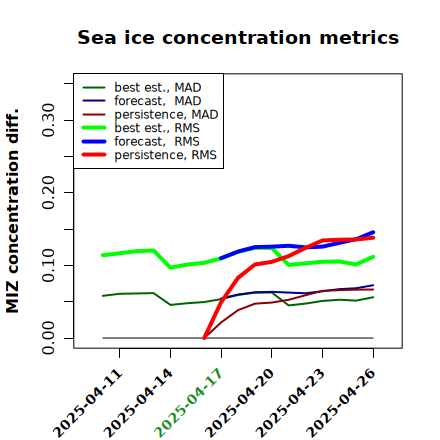 Sea ice concentration metrics

best est., MAD
forecast, MAD
persistence, MAD
best est., RMS
forecast, RMS
persistence, RMS

MIZ concentration diff.

0.00
0.10
0.20
0.30

2025-04-11
2025-04-14
2025-04-17
2025-04-20
2025-04-23
2025-04-26